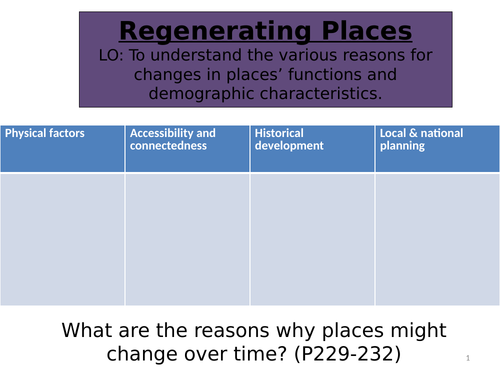 Regenerating Places
LO: To understand the various reasons for changes in places’ functions and demographic characteristics.

| Physical factors | Accessibility and connectedness | Historical development | Local & national planning |
|---|---|---|---|
| | | | |

What are the reasons why places might change over time? (P229-232)

1